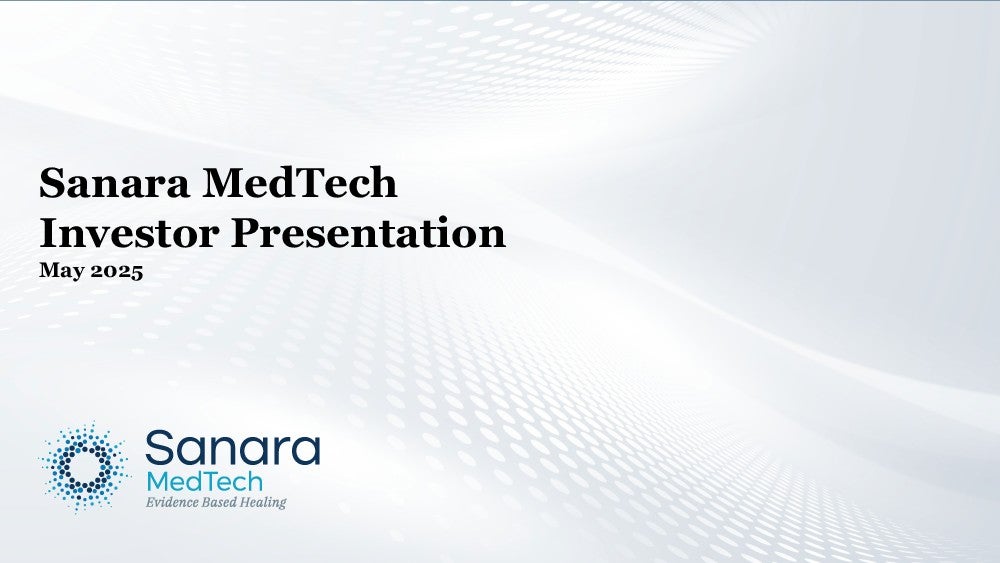 Sanara MedTech
Investor Presentation
May 2025

Sanara
MedTech
Evidence Based Healing